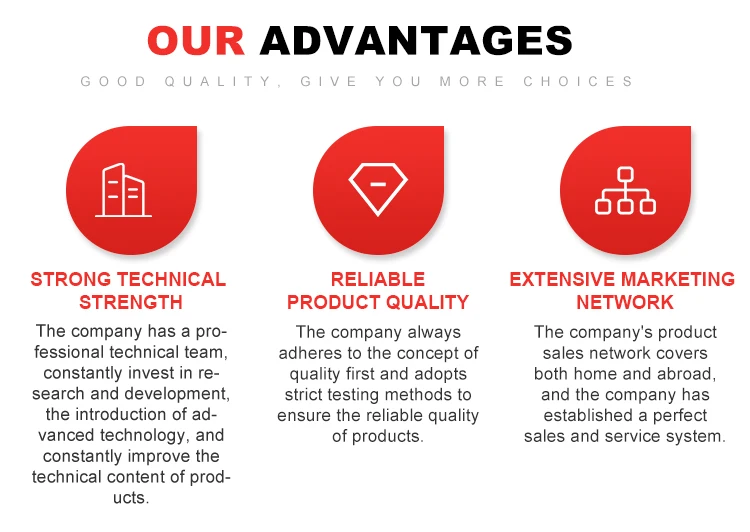 OUR ADVANTAGES

GOOD QUALITY, GIVE YOU MORE CHOICES

STRONG TECHNICAL STRENGTH

The company has a professional technical team, constantly invest in research and development, the introduction of advanced technology, and constantly improve the technical content of products.

RELIABLE PRODUCT QUALITY

The company always adheres to the concept of quality first and adopts strict testing methods to ensure the reliable quality of products.

EXTENSIVE MARKETING NETWORK

The company's product sales network covers both home and abroad, and the company has established a perfect sales and service system.